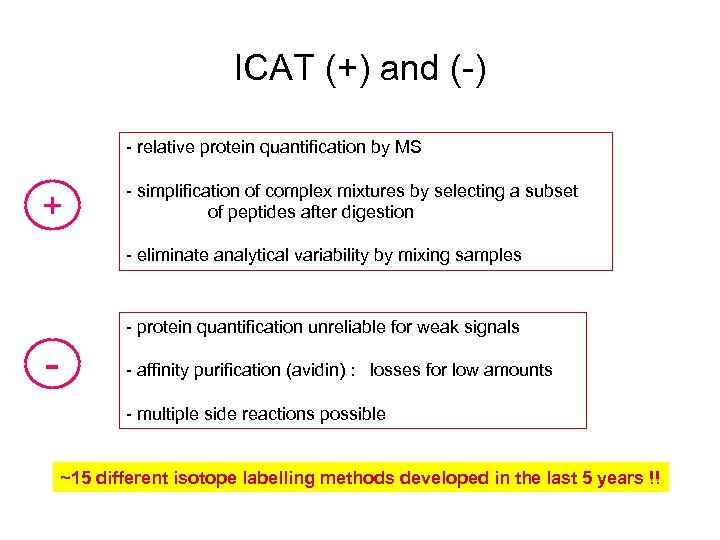 ICAT (+) and (-)

+

- relative protein quantification by MS

- simplification of complex mixtures by selecting a subset of peptides after digestion

- eliminate analytical variability by mixing samples

-

- protein quantification unreliable for weak signals

- affinity purification (avidin) : losses for low amounts

- multiple side reactions possible

~15 different isotope labelling methods developed in the last 5 years !!